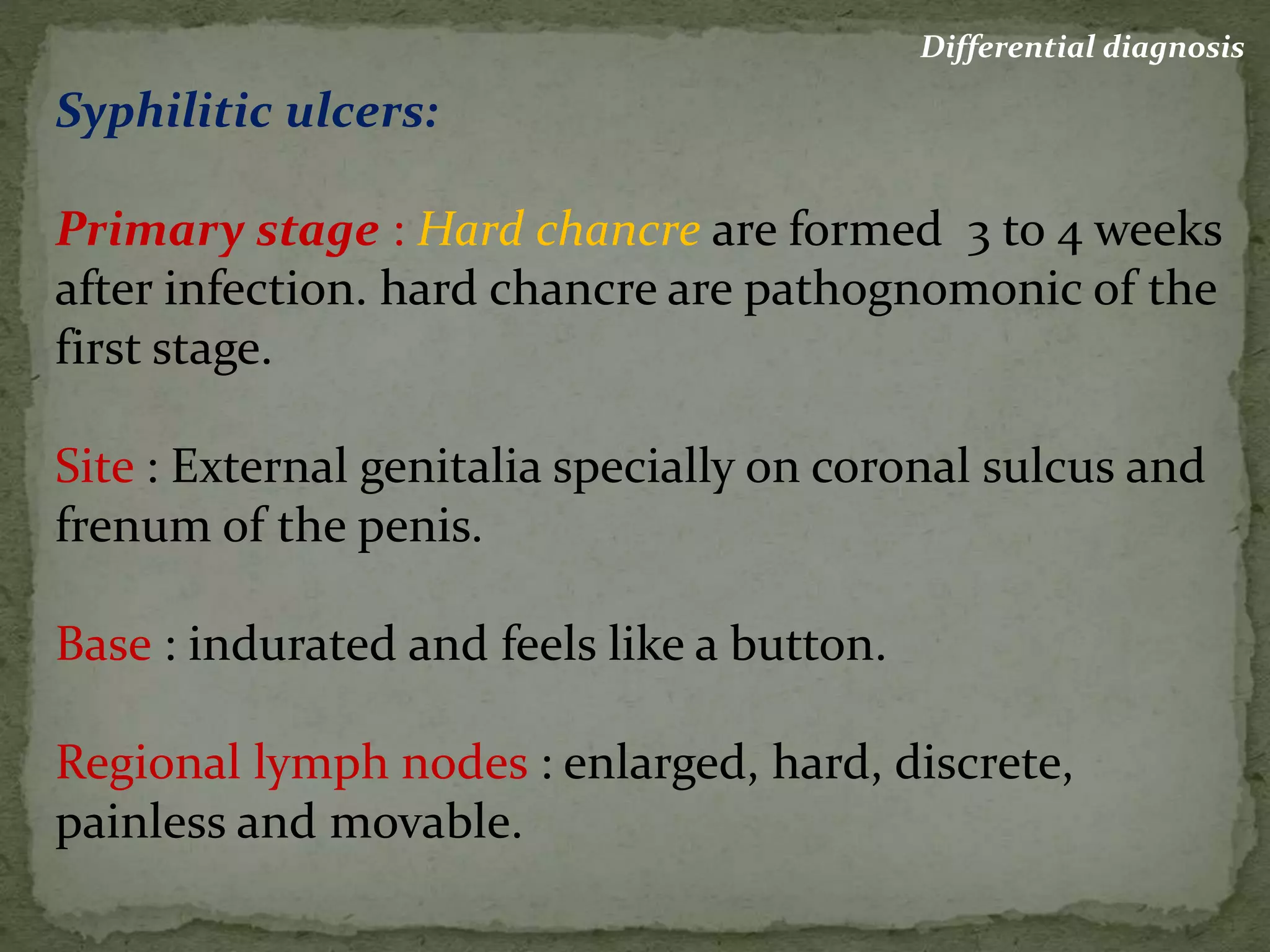 Differential diagnosis

Syphilitic ulcers:

Primary stage : Hard chancre are formed 3 to 4 weeks after infection. hard chancre are pathognomonic of the first stage.

Site : External genitalia specially on coronal sulcus and frenum of the penis.

Base : indurated and feels like a button.

Regional lymph nodes : enlarged, hard, discrete, painless and movable.